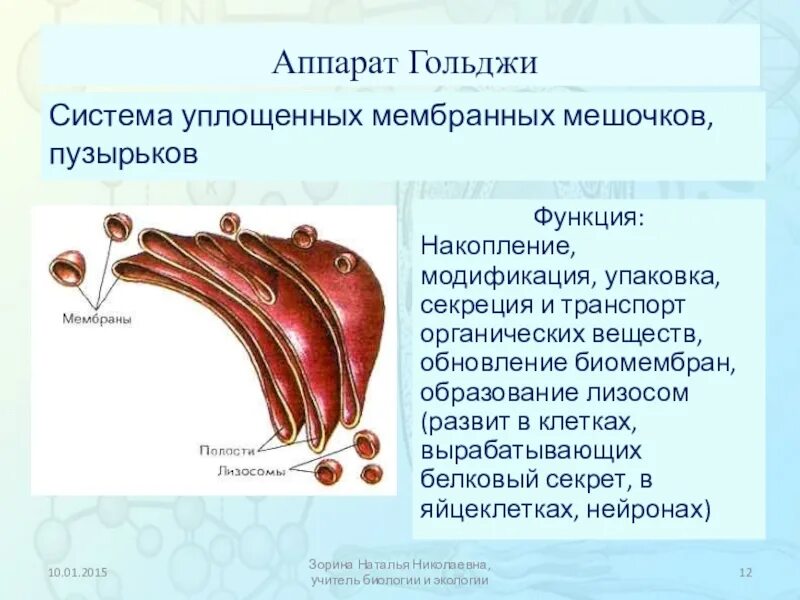 Аппарат Гольджи

Система уплощенных мембранных мешочков, пузырьков

Мембраны

Полости

Лизосомы

Функция:
Накопление, модификация, упаковка, секреция и транспорт органических веществ, обновление биомембран, образование лизосом (развит в клетках, вырабатывающих белковый секрет, в яйцеклетках, нейронах)

10.01.2015

Зорина Наталья Николаевна, учитель биологии и экологии

12